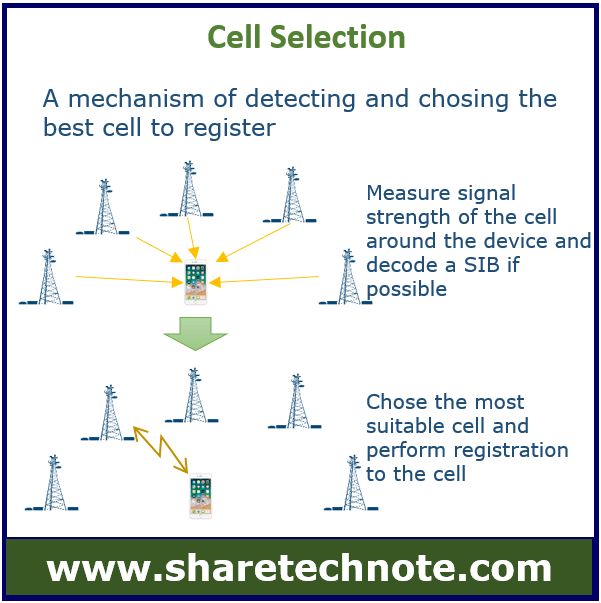 Cell Selection

A mechanism of detecting and chosing the best cell to register

Measure signal strength of the cell around the device and decode a SIB if possible

Chose the most suitable cell and perform registration to the cell

www.sharetechnote.com